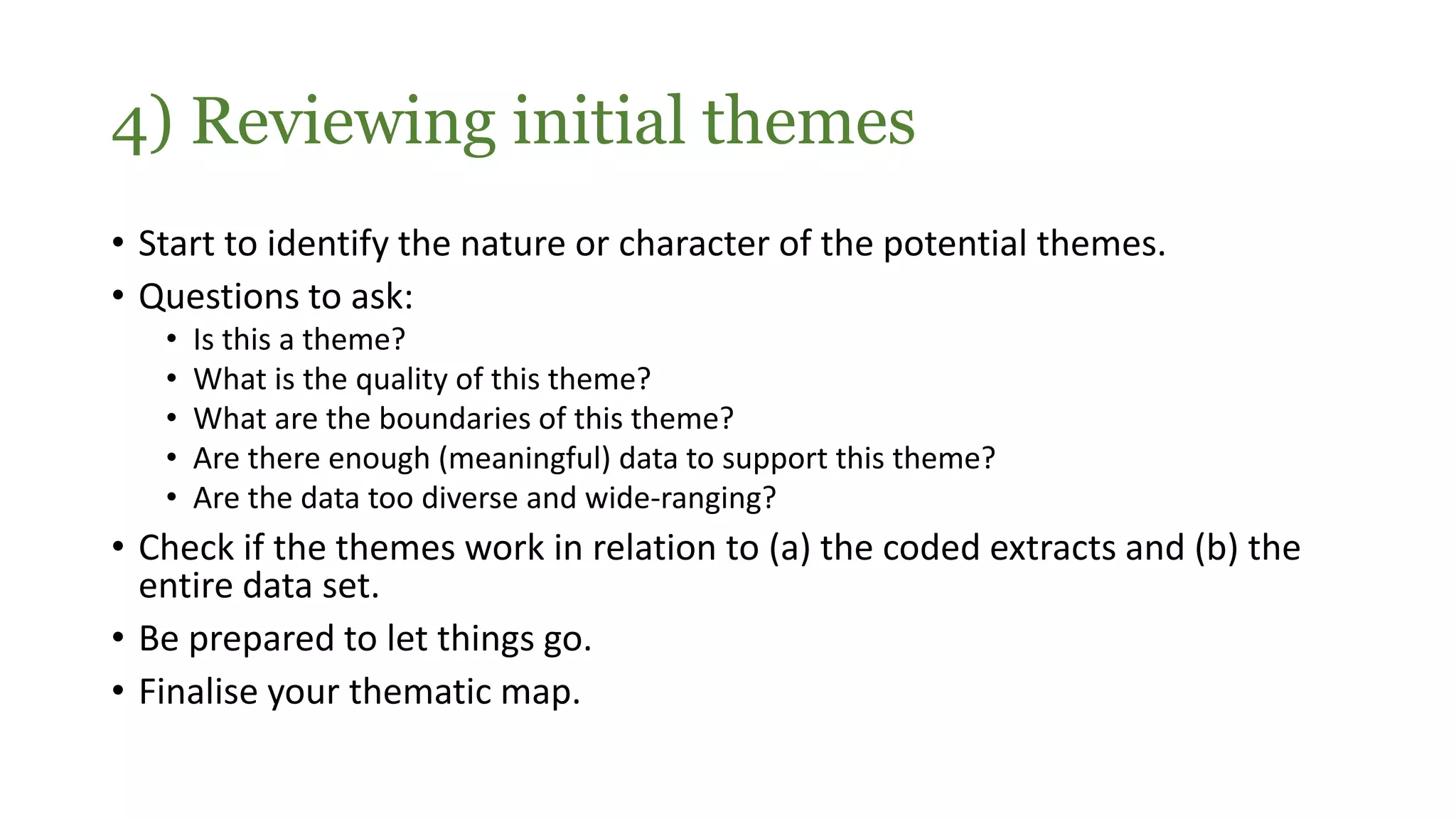 4) Reviewing initial themes

• Start to identify the nature or character of the potential themes.
• Questions to ask:
  • Is this a theme?
  • What is the quality of this theme?
  • What are the boundaries of this theme?
  • Are there enough (meaningful) data to support this theme?
  • Are the data too diverse and wide-ranging?
• Check if the themes work in relation to (a) the coded extracts and (b) the entire data set.
• Be prepared to let things go.
• Finalise your thematic map.